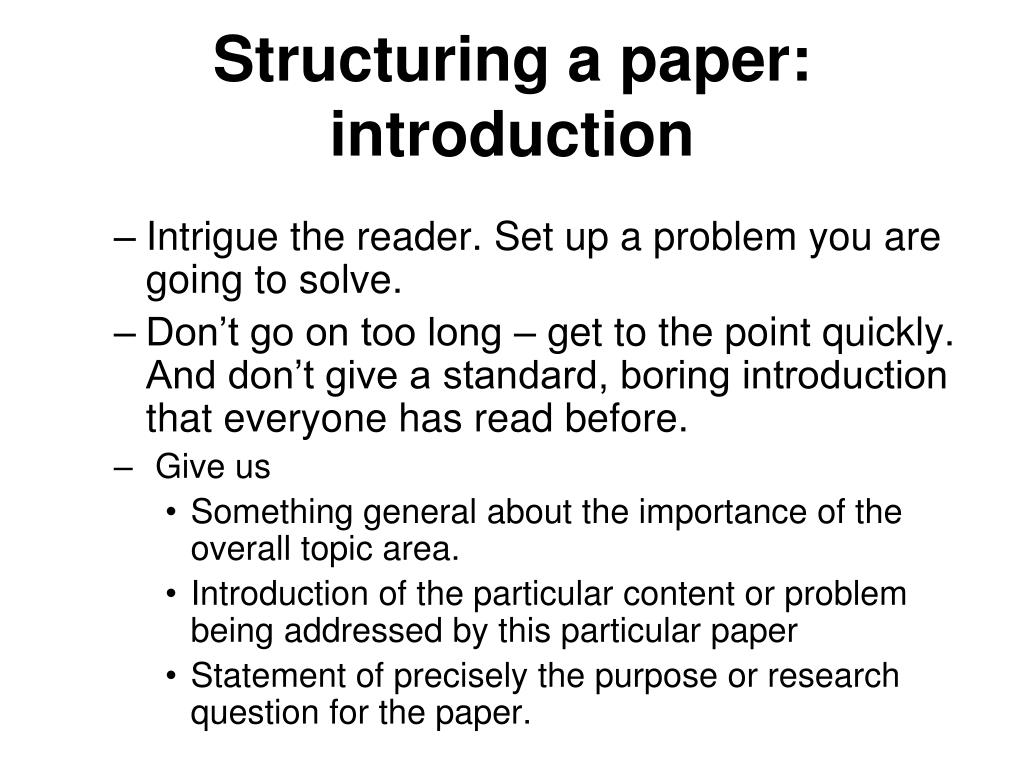 Structuring a paper: introduction

– Intrigue the reader. Set up a problem you are going to solve.
– Don’t go on too long – get to the point quickly. And don’t give a standard, boring introduction that everyone has read before.
– Give us
• Something general about the importance of the overall topic area.
• Introduction of the particular content or problem being addressed by this particular paper
• Statement of precisely the purpose or research question for the paper.